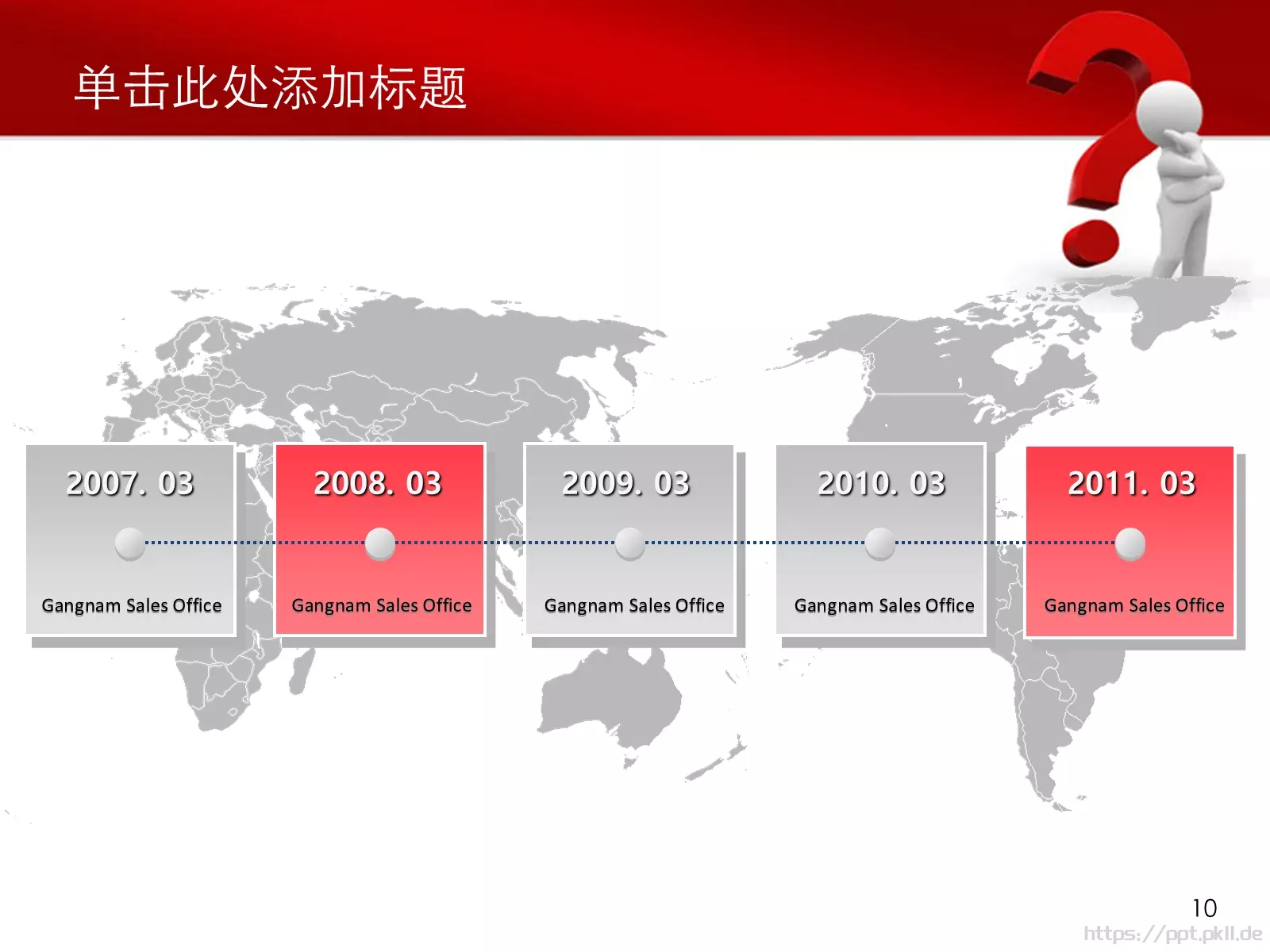 单击此处添加标题

2007. 03

Gangnam Sales Office

2008. 03

Gangnam Sales Office

2009. 03

Gangnam Sales Office

2010. 03

Gangnam Sales Office

2011. 03

Gangnam Sales Office

10

https://ppt.pkll.de